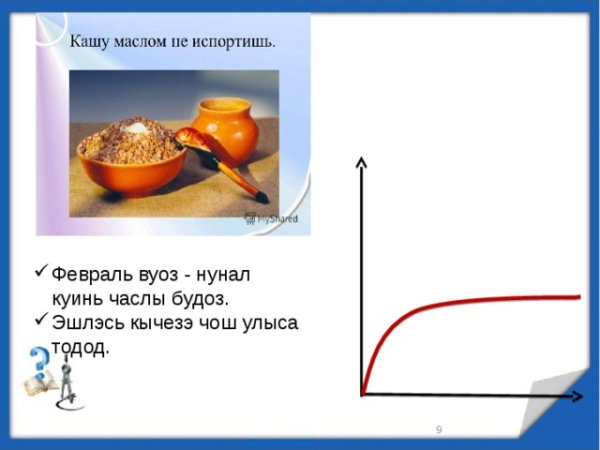 Кашу маслом не испортишь.

MyShared

✓ Февраль вуоз - нунал куинь часлы будоз.
✓ Эшлэсь кычезэ чош улыса тодод.

9